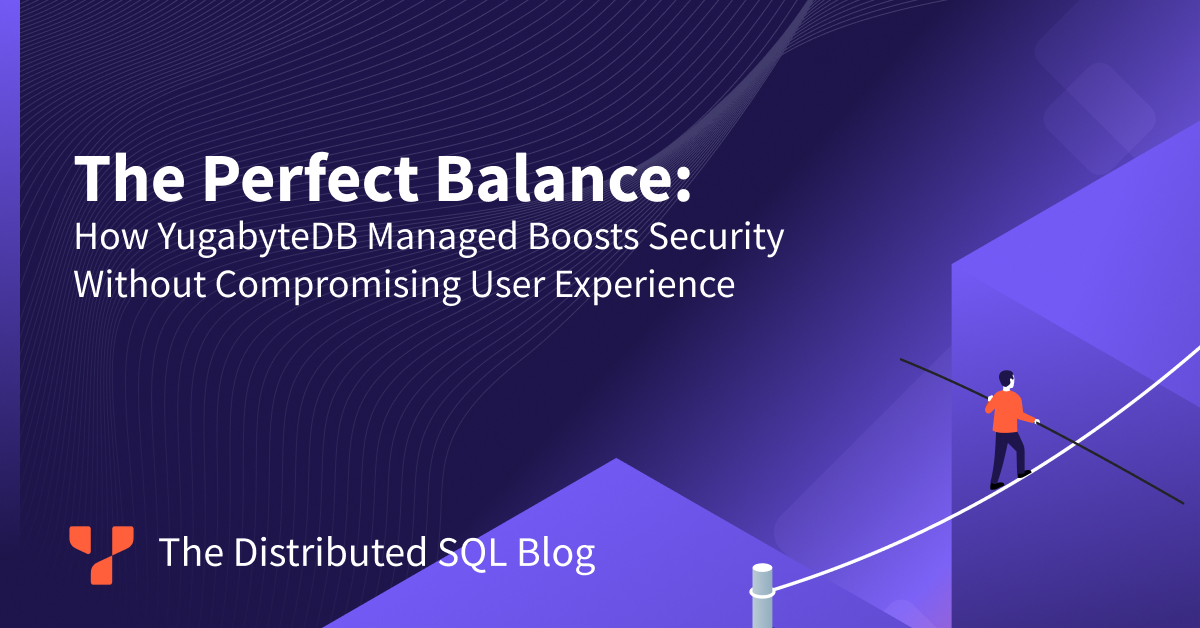 The Perfect Balance:
How YugabyteDB Managed Boosts Security Without Compromising User Experience

The Distributed SQL Blog